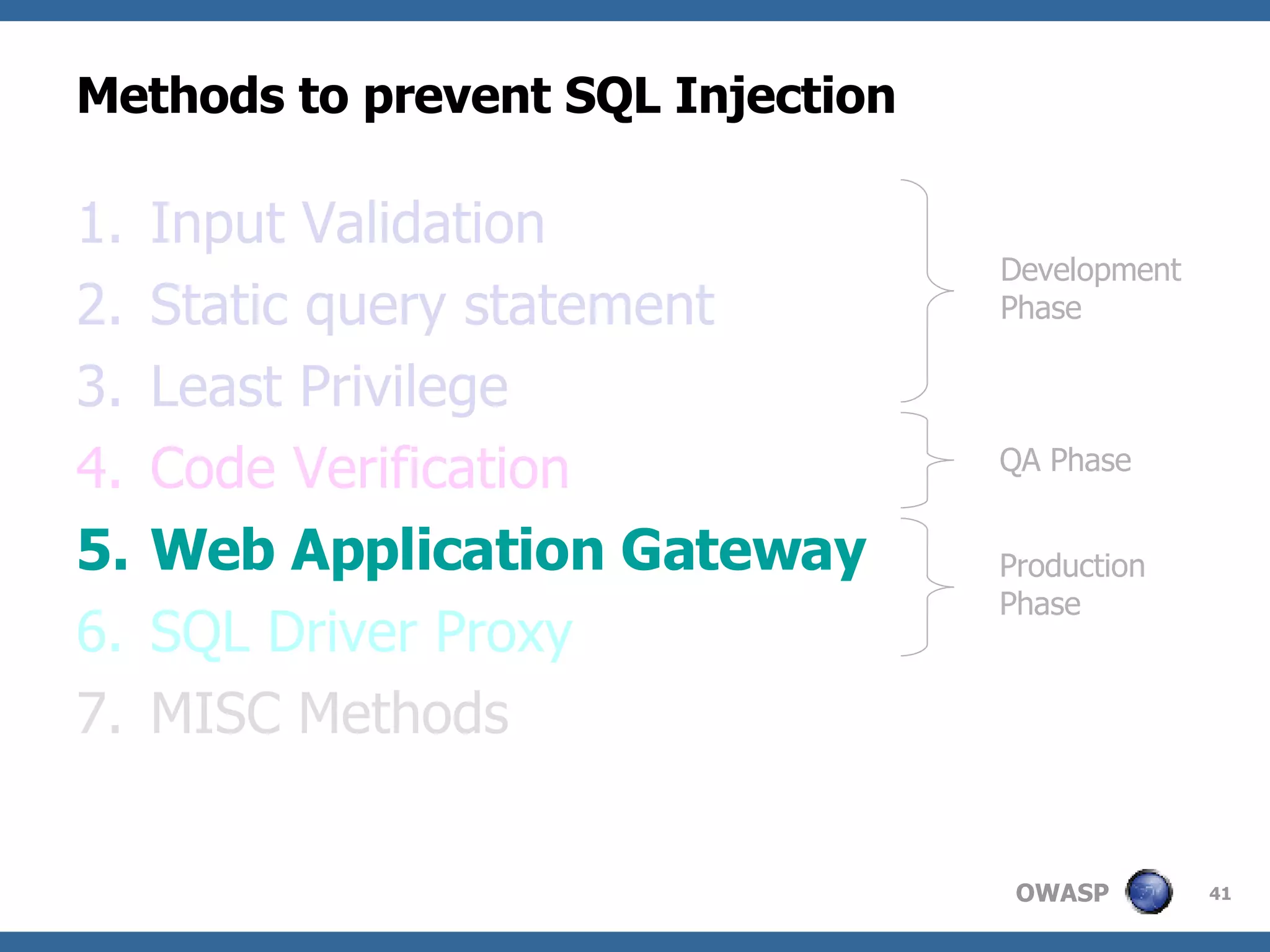 Methods to prevent SQL Injection

1. Input Validation
2. Static query statement
3. Least Privilege
4. Code Verification
5. Web Application Gateway
6. SQL Driver Proxy
7. MISC Methods

Development Phase

QA Phase

Production Phase

OWASP

41